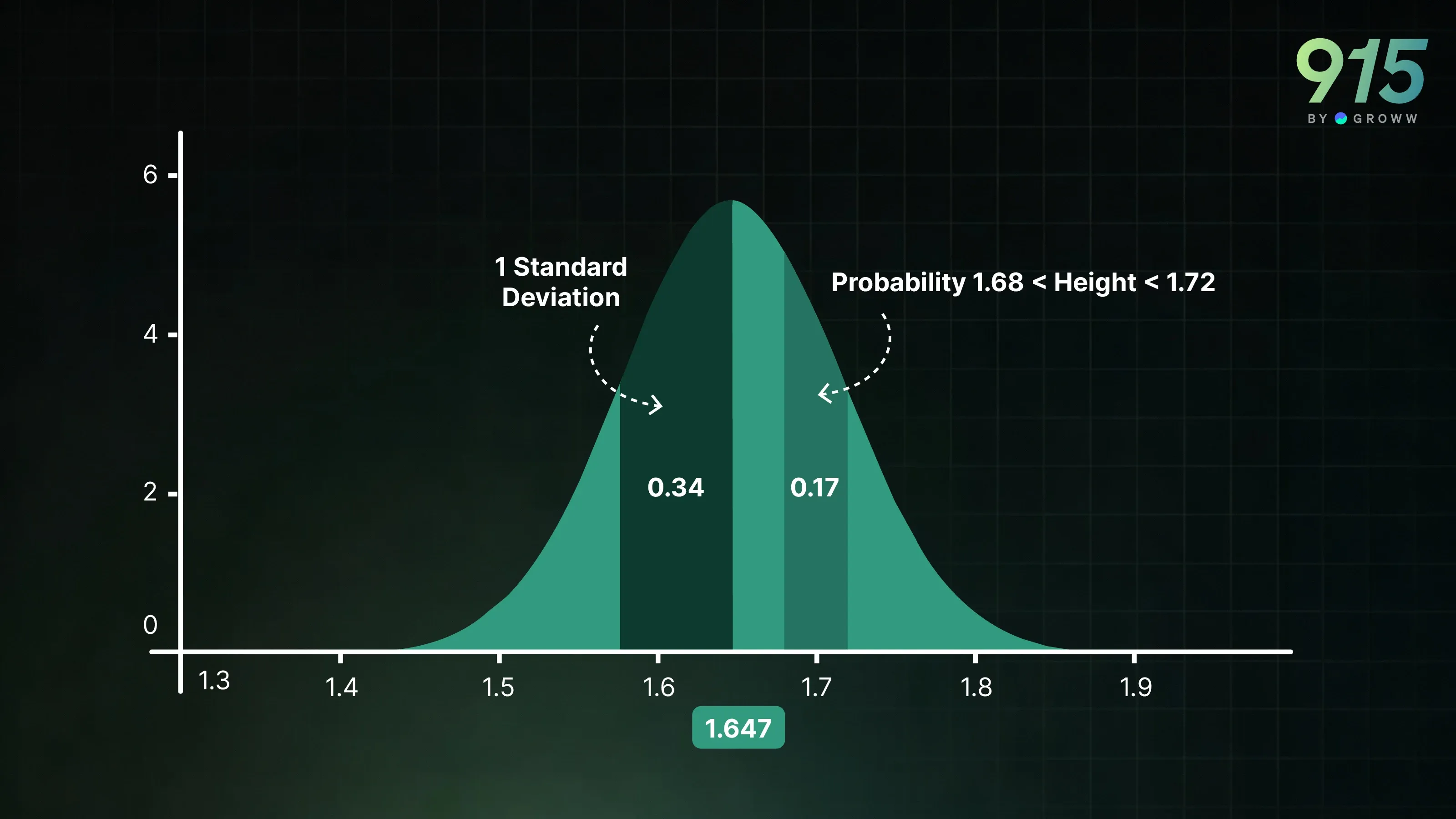 915
BY GROWW

6
4
2
0

1 Standard Deviation

Probability 1.68 < Height < 1.72

0.34

0.17

1.3
1.4
1.5
1.6
1.7
1.8
1.9

1.647